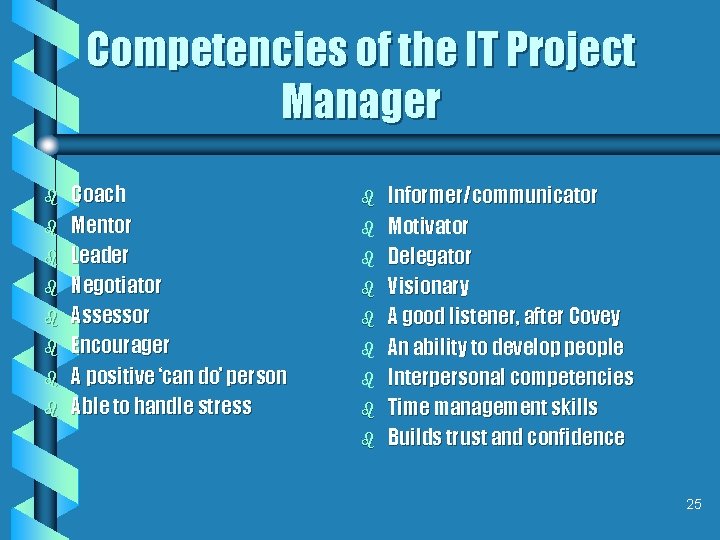 Competencies of the IT Project Manager

Coach
Mentor
Leader
Negotiator
Assessor
Encourager
A positive 'can do' person
Able to handle stress

Informer/communicator
Motivator
Delegator
Visionary
A good listener, after Covey
An ability to develop people
Interpersonal competencies
Time management skills
Builds trust and confidence

25